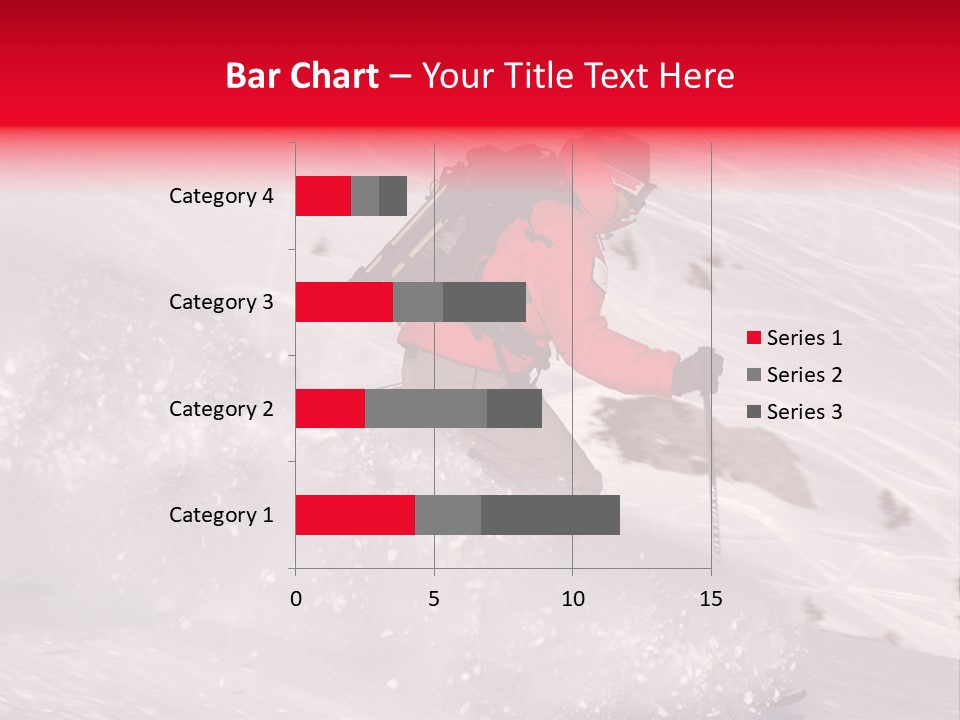 Bar Chart – Your Title Text Here

Category 4
Category 3
Category 2
Category 1

0
5
10
15

Series 1
Series 2
Series 3